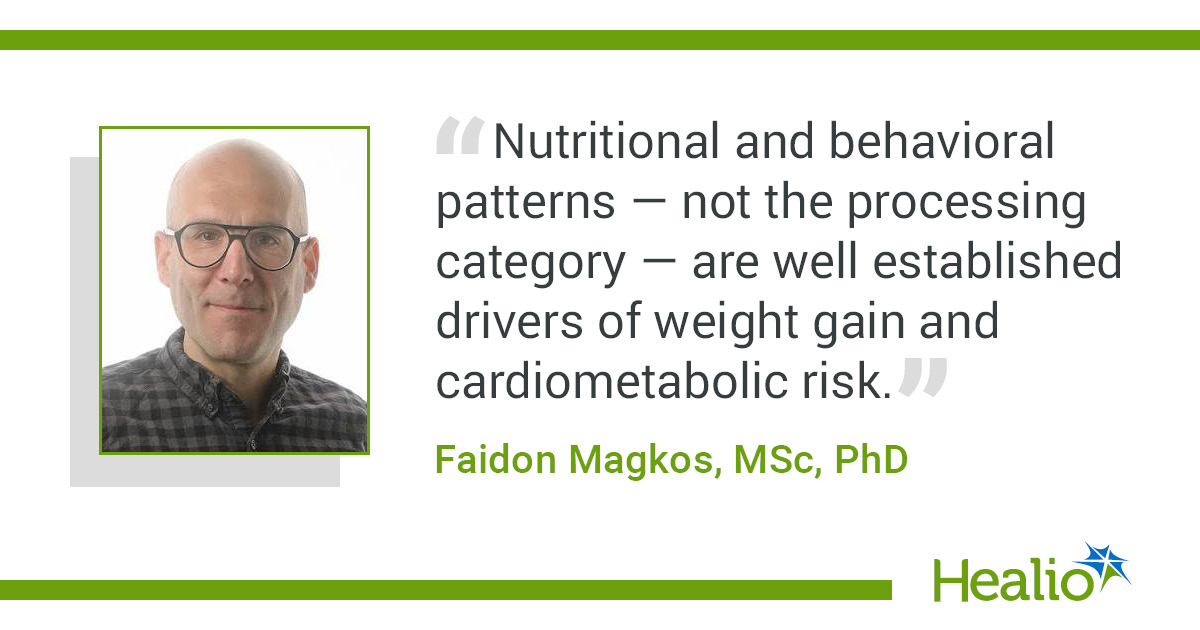 “Nutritional and behavioral patterns — not the processing category — are well established drivers of weight gain and cardiometabolic risk.”

Faidon Magkos, MSc, PhD

Healio